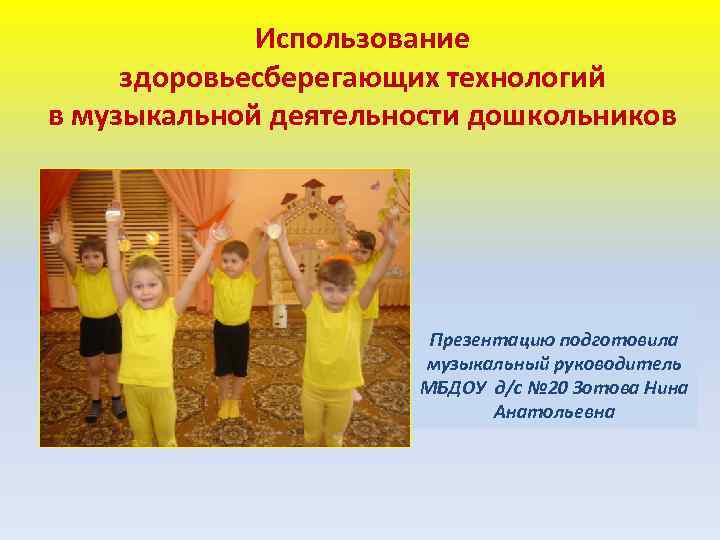 Использование здоровьесберегающих технологий в музыкальной деятельности дошкольников

Презентацию подготовила музыкальный руководитель МБДОУ д/с №20 Зотова Нина Анатольевна